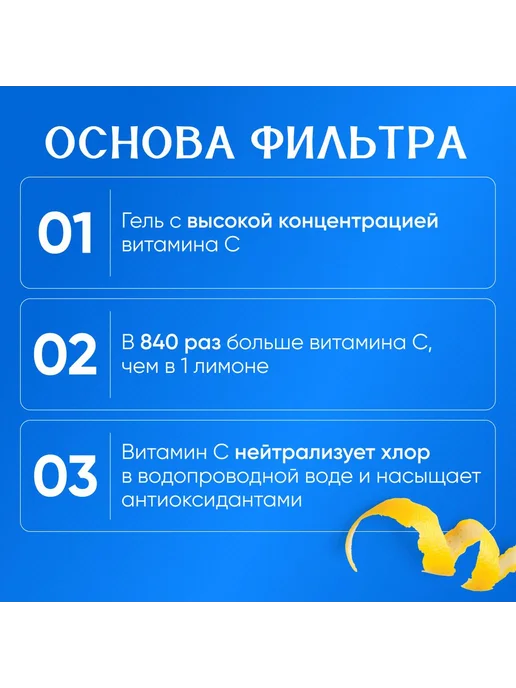 ОСНОВА ФИЛЬТРА

01

Гель с высокой концентрацией витамина С

02

В 840 раз больше витамина С, чем в 1 лимоне

03

Витамин С нейтрализует хлор в водопроводной воде и насыщает антиоксидантами